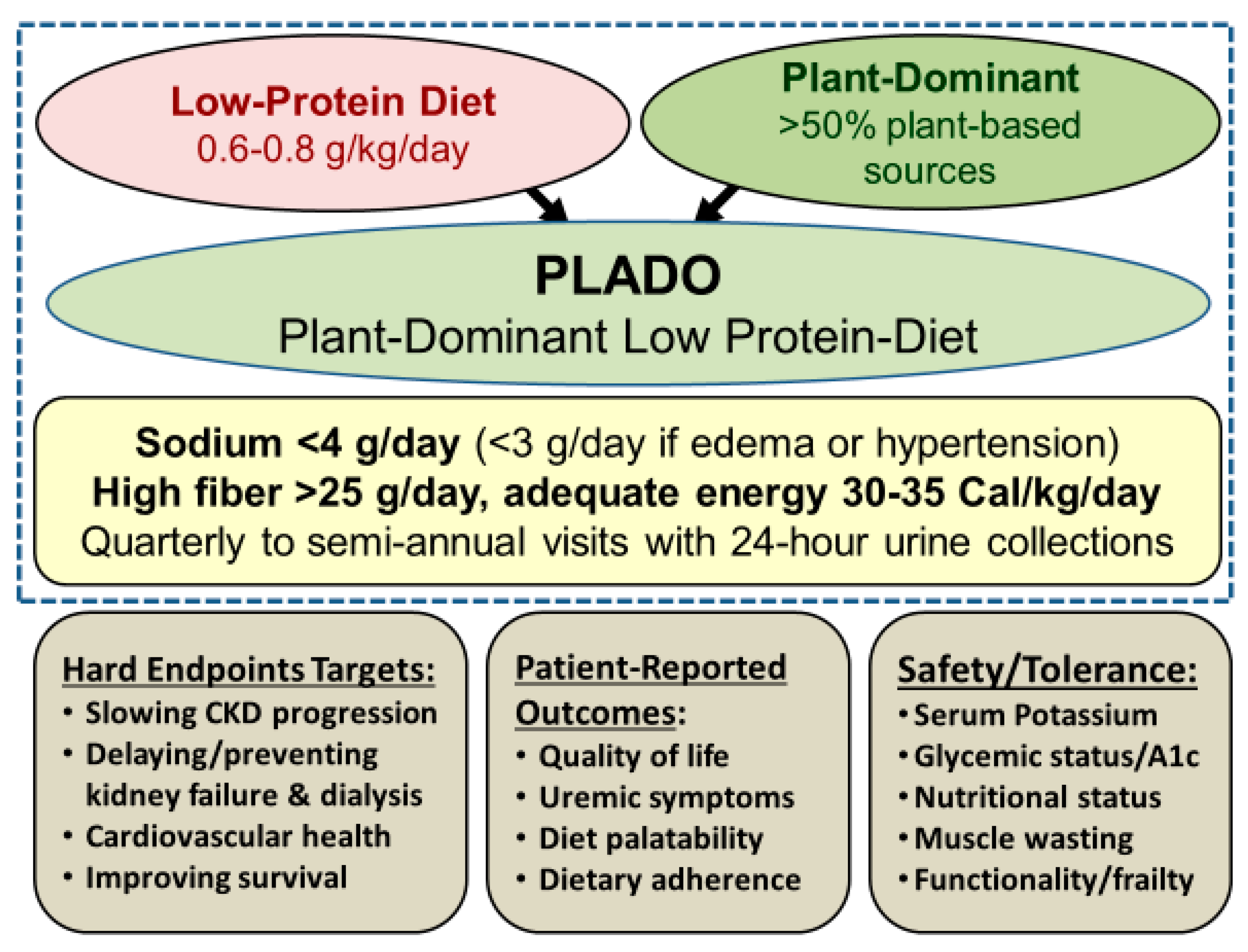 Low-Protein Diet
0.6-0.8 g/kg/day

Plant-Dominant
>50% plant-based sources

PLADO
Plant-Dominant Low Protein-Diet

Sodium <4 g/day (<3 g/day if edema or hypertension)
High fiber >25 g/day, adequate energy 30-35 Cal/kg/day
Quarterly to semi-annual visits with 24-hour urine collections

Hard Endpoints Targets:
• Slowing CKD progression
• Delaying/preventing kidney failure & dialysis
• Cardiovascular health
• Improving survival

Patient-Reported Outcomes:
• Quality of life
• Uremic symptoms
• Diet palatability
• Dietary adherence

Safety/Tolerance:
• Serum Potassium
• Glycemic status/A1c
• Nutritional status
• Muscle wasting
• Functionality/frailty